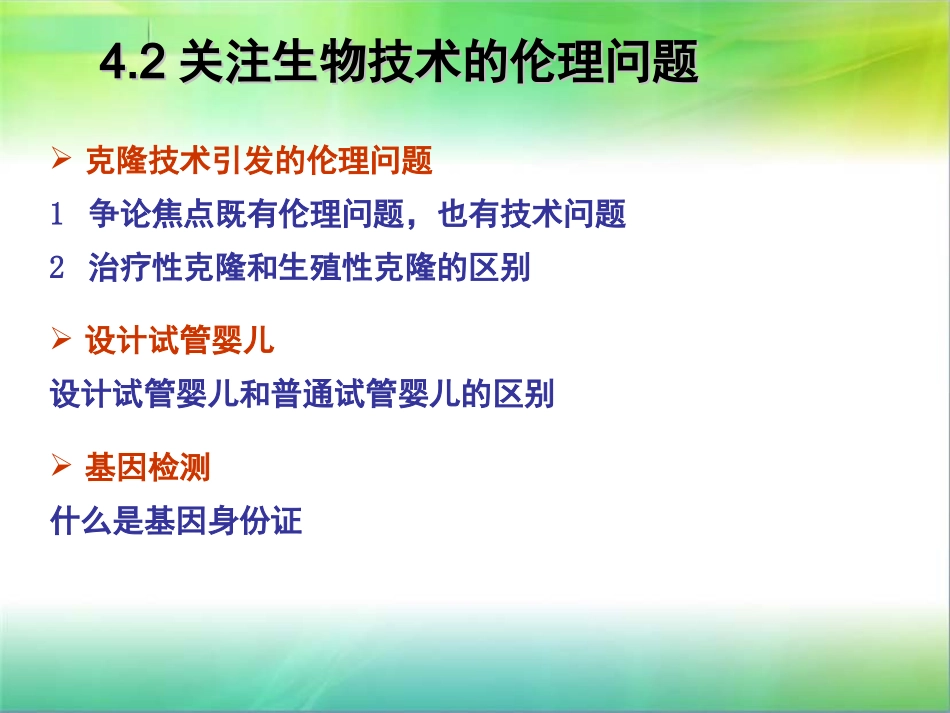 4.2 关注生物技术的伦理问题

➢ 克隆技术引发的伦理问题

1 争论焦点既有伦理问题，也有技术问题

2 治疗性克隆和生殖性克隆的区别

➢ 设计试管婴儿

设计试管婴儿和普通试管婴儿的区别

➢ 基因检测

什么是基因身份证